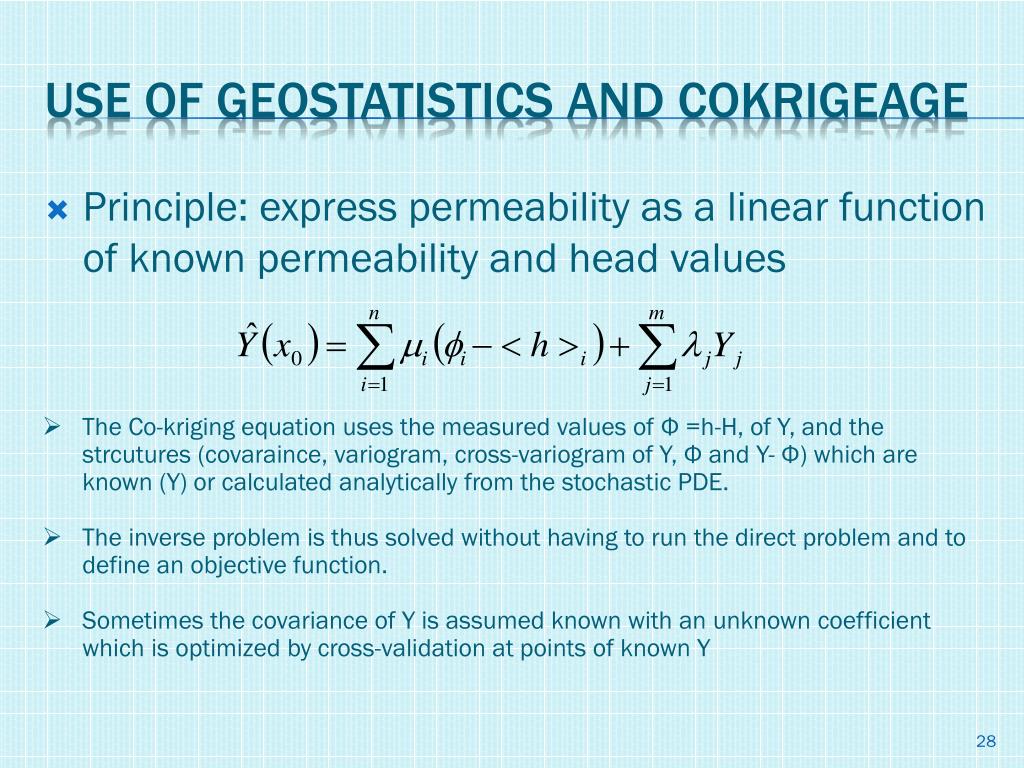 USE OF GEOSTATISTICS AND COKRIGEAGE

Principle: express permeability as a linear function of known permeability and head values

$\hat{Y}(x_0) = \sum_{i=1}^{n} \mu_i (\phi_i - <h>_i) + \sum_{j=1}^{m} \lambda_j Y_j$

The Co-kriging equation uses the measured values of Φ =h-H, of Y, and the strcutures (covaraince, variogram, cross-variogram of Y, Φ and Y- Φ) which are known (Y) or calculated analytically from the stochastic PDE.

The inverse problem is thus solved without having to run the direct problem and to define an objective function.

Sometimes the covariance of Y is assumed known with an unknown coefficient which is optimized by cross-validation at points of known Y

28